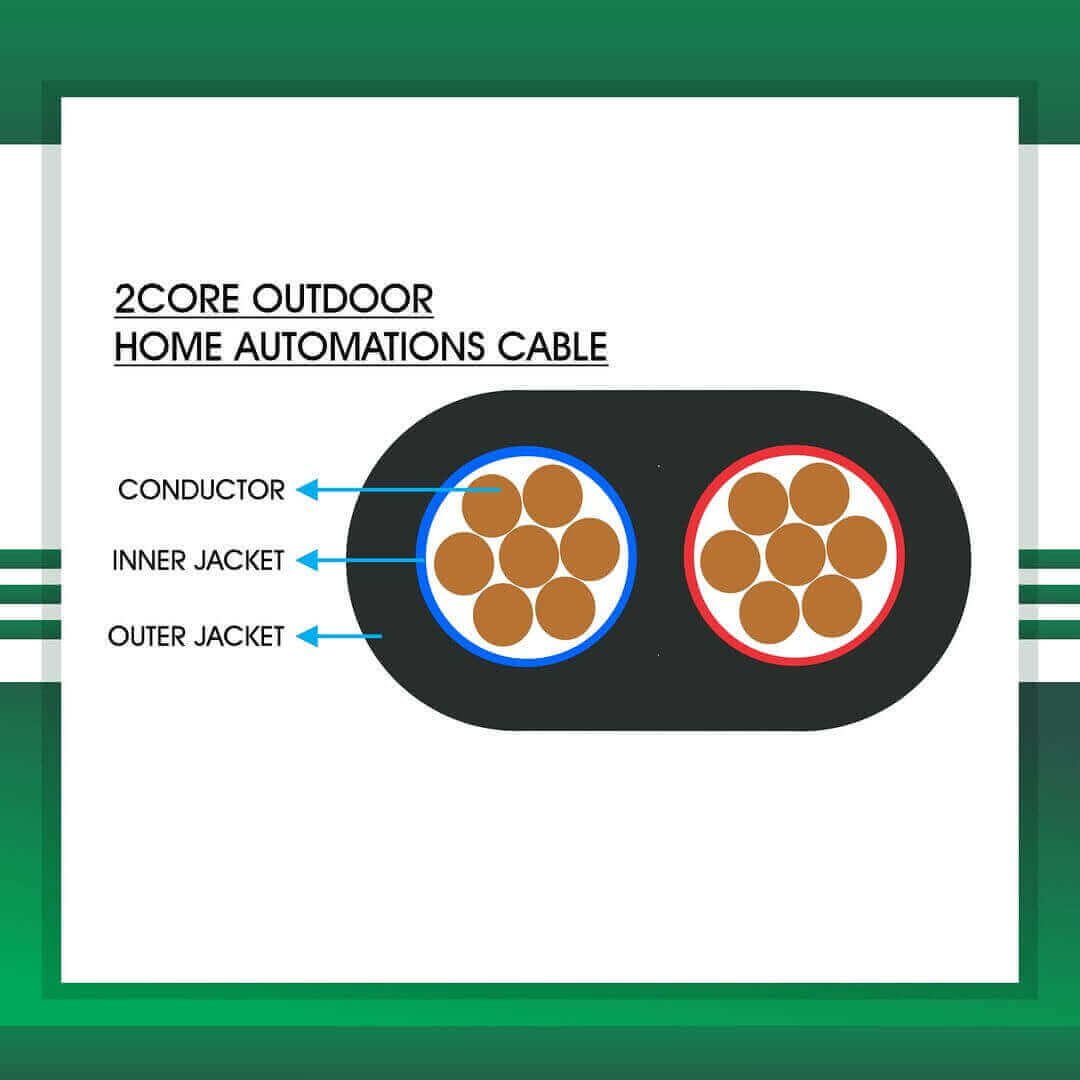 2CORE OUTDOOR
HOME AUTOMATIONS CABLE

CONDUCTOR
INNER JACKET
OUTER JACKET